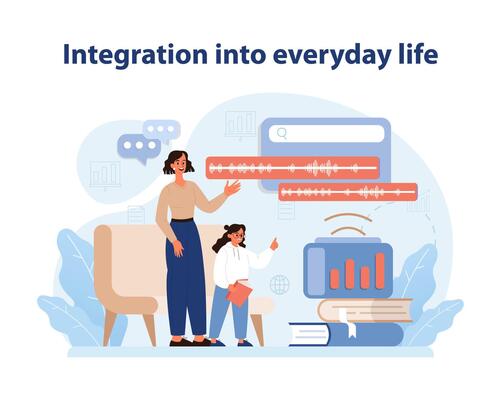 Integration into everyday life